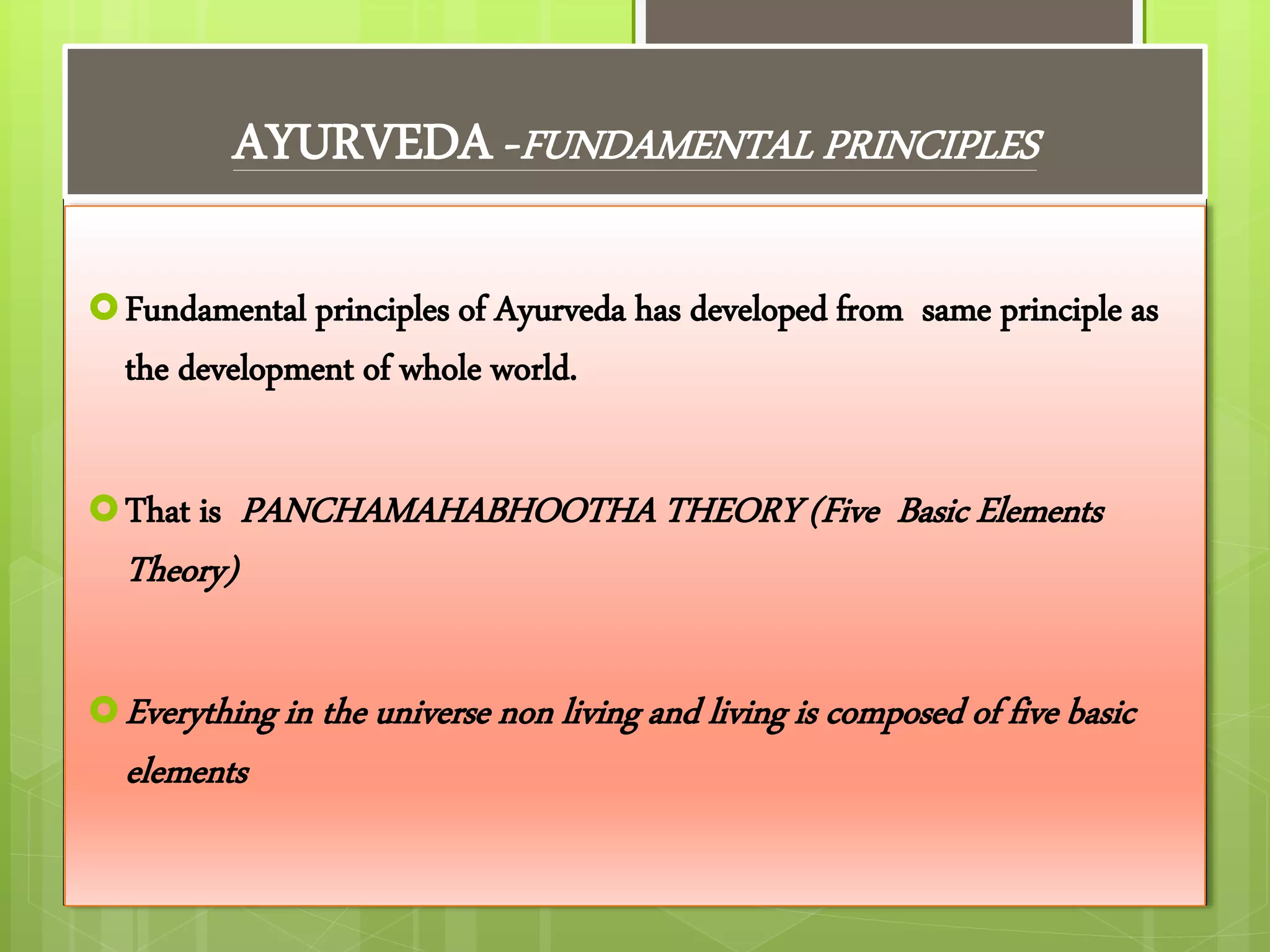 AYURVEDA -FUNDAMENTAL PRINCIPLES

Fundamental principles of Ayurveda has developed from same principle as the development of whole world.

That is PANCHAMAHABHOOTHA THEORY (Five Basic Elements Theory)

Everything in the universe non living and living is composed of five basic elements